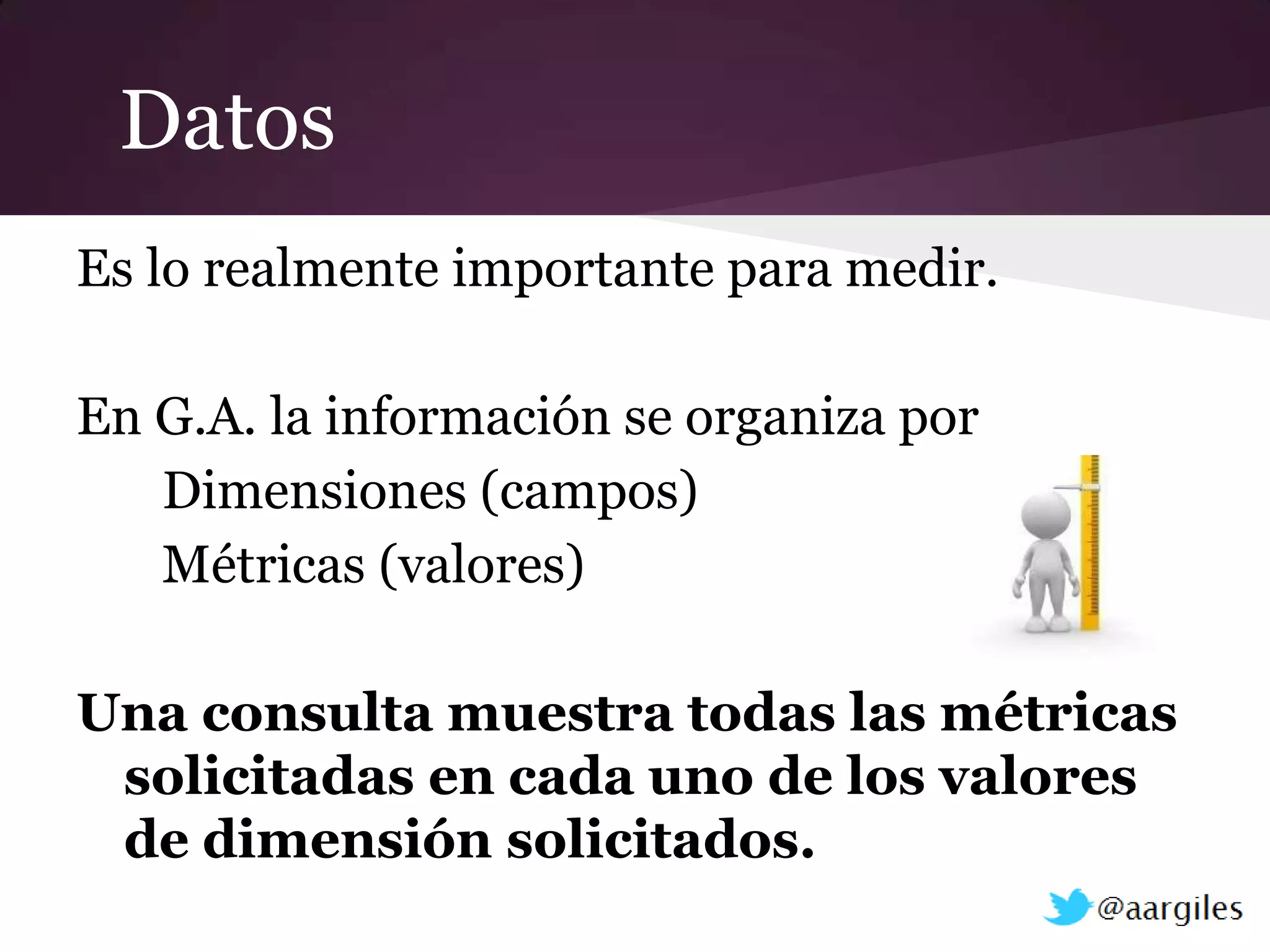 Datos

Es lo realmente importante para medir.

En G.A. la información se organiza por
Dimensiones (campos)
Métricas (valores)

Una consulta muestra todas las métricas solicitadas en cada uno de los valores de dimensión solicitados.

@aargiles